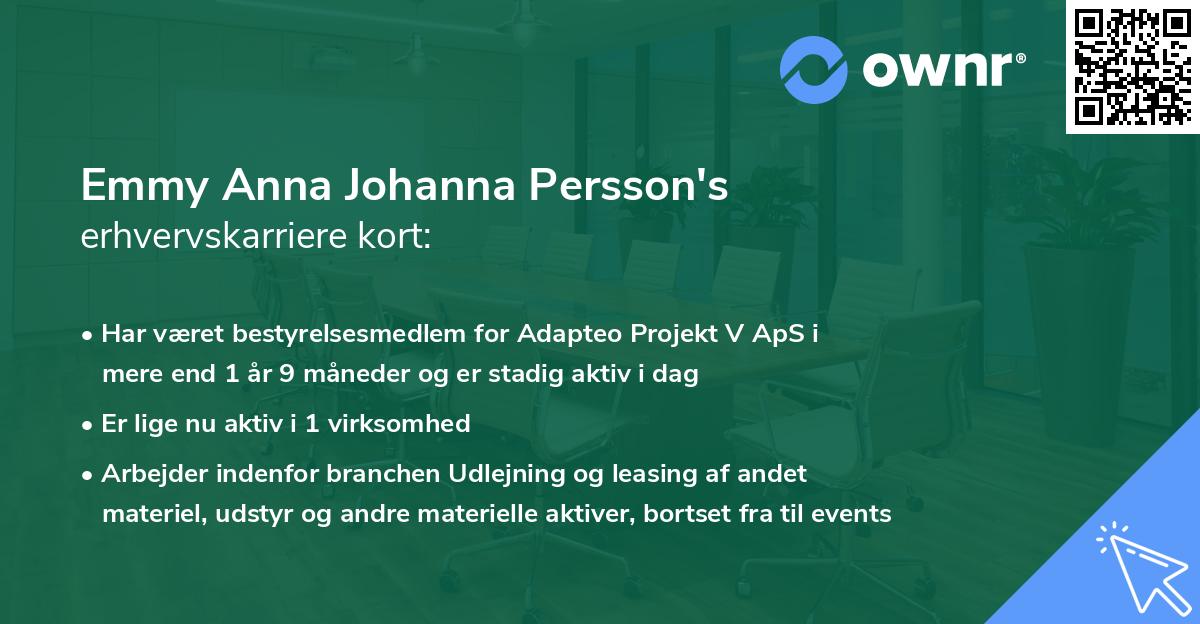 ownr®

Emmy Anna Johanna Persson's
erhvervskarriere kort:

• Har været bestyrelsesmedlem for Adapteo Projekt V ApS i mere end 1 år 9 måneder og er stadig aktiv i dag
• Er lige nu aktiv i 1 virksomhed
• Arbejder indenfor branchen Udlejning og leasing af andet materiel, udstyr og andre materielle aktiver, bortset fra til events